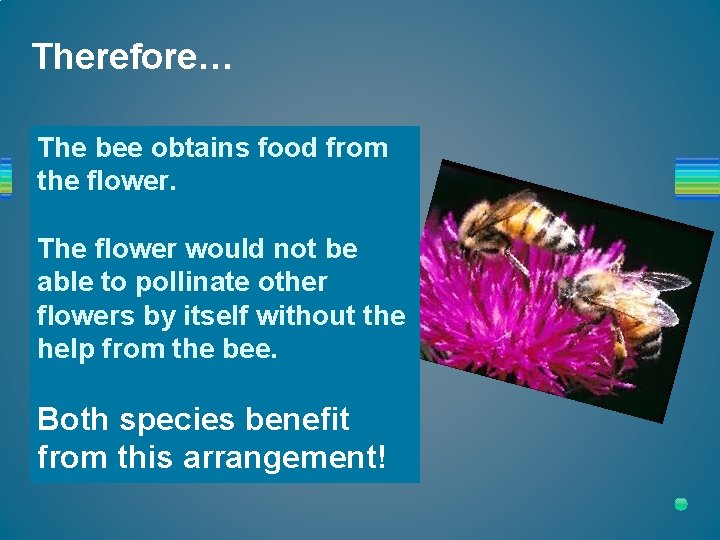 Therefore…

The bee obtains food from the flower.

The flower would not be able to pollinate other flowers by itself without the help from the bee.

Both species benefit from this arrangement!